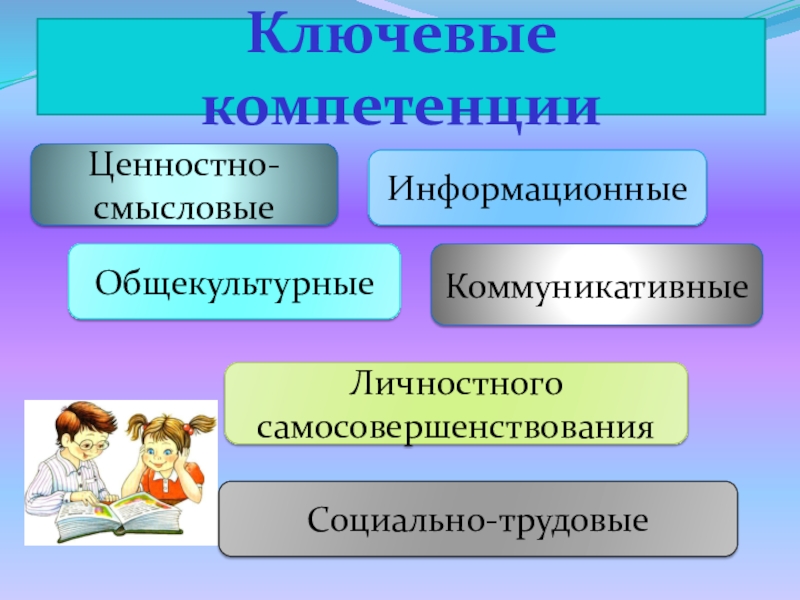 Ключевые компетенции

Ценностно-смысловые

Информационные

Общекультурные

Коммуникативные

Личностного самосовершенствования

Социально-трудовые